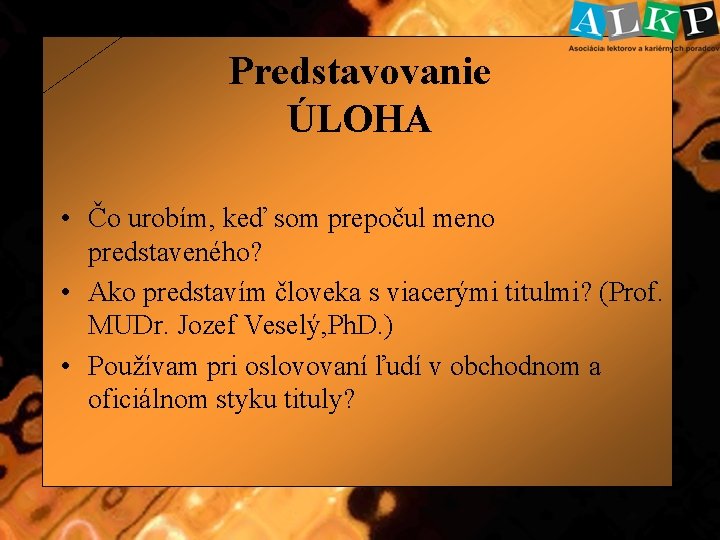 ALKP
Asociácia lektorov a kariérnych poradcov

Predstavovanie
ÚLOHA

• Čo urobím, keď som prepočul meno predstaveného?
• Ako predstavím človeka s viacerými titulmi? (Prof. MUDr. Jozef Veselý,PhD.)
• Používam pri oslovovaní ľudí v obchodnom a oficiálnom styku tituly?